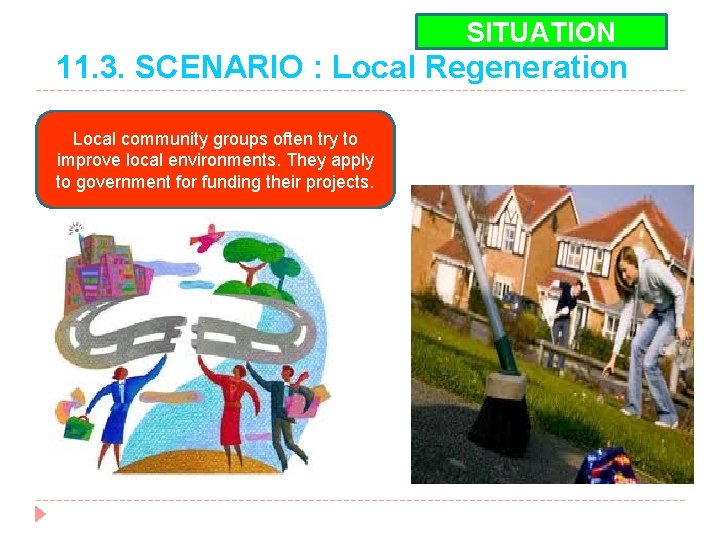 SITUATION

11.3. SCENARIO : Local Regeneration

Local community groups often try to improve local environments. They apply to government for funding their projects.